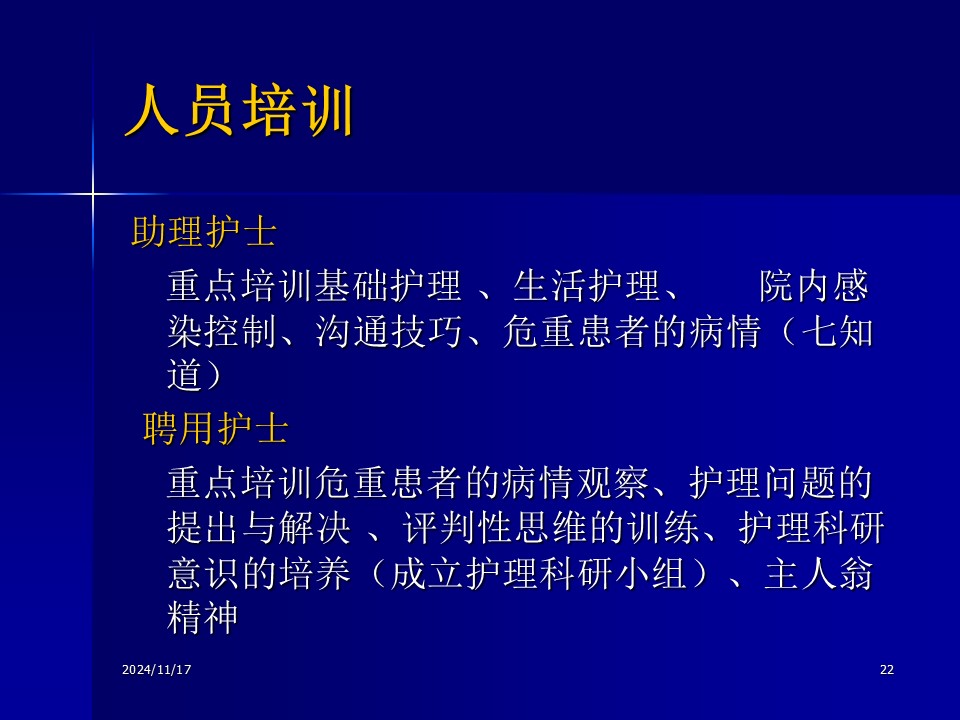 人员培训

助理护士

重点培训基础护理 、生活护理、 院内感染控制、沟通技巧、危重患者的病情（七知道）

聘用护士

重点培训危重患者的病情观察、护理问题的提出与解决 、评判性思维的训练、护理科研意识的培养（成立护理科研小组）、主人翁精神

2024/11/17

22